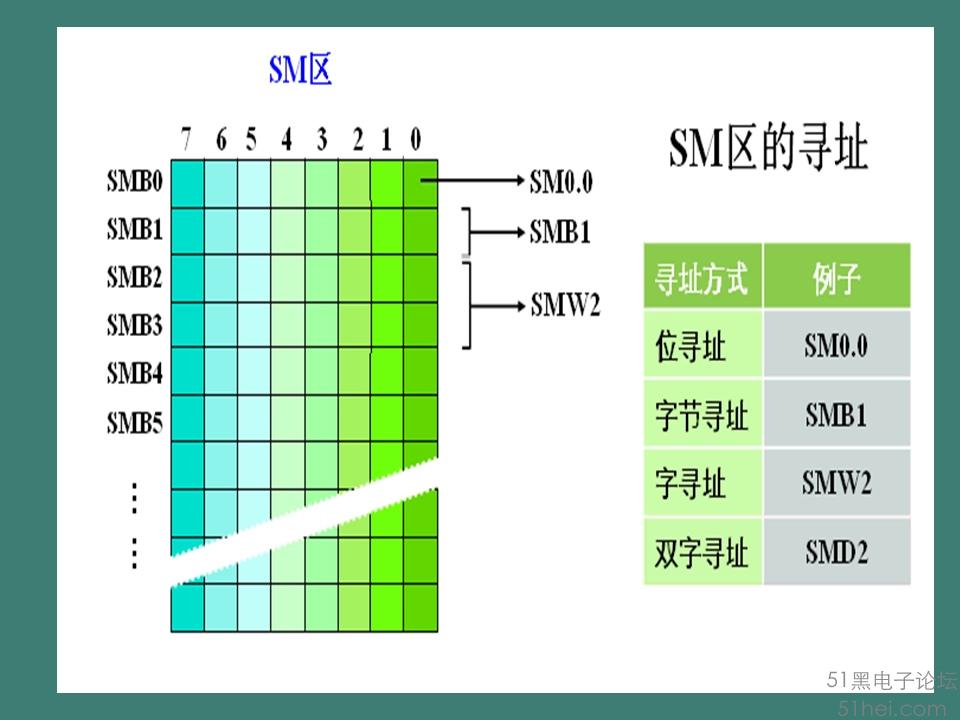 SM区

7 6 5 4 3 2 1 0

SMB0
SMB1
SMB2
SMB3
SMB4
SMB5
⋮
⋮

SM0.0
SMB1
SMW2

SM区的寻址

| 寻址方式 | 例子 |
|---|---|
| 位寻址 | SM0.0 |
| 字节寻址 | SMB1 |
| 字寻址 | SMW2 |
| 双字寻址 | SMD2 |

51黑电子论坛
51hei.com